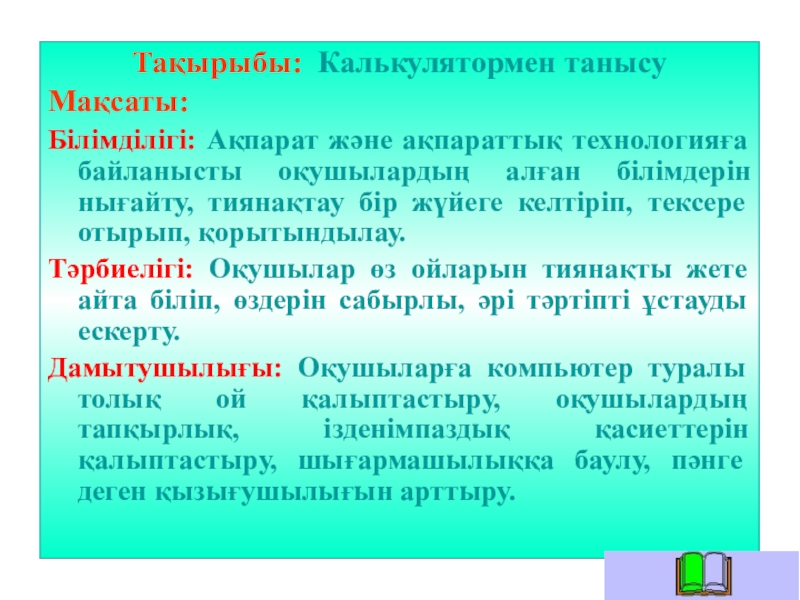 Тақырыбы: Калькулятормен танысу

Мақсаты:

Білімділігі: Ақпарат және ақпараттық технологияға байланысты оқушылардың алған білімдерін нығайту, тиянақтау бір жүйеге келтіріп, тексере отырып, қорытындылау.

Тәрбиелігі: Оқушылар өз ойларын тиянақты жете айта біліп, өздерін сабырлы, әрі тәртіпті ұстауды ескерту.

Дамытушылығы: Оқушыларға компьютер туралы толық ой қалыптастыру, оқушылардың тапқырлық, ізденімпаздық қасиеттерін қалыптастыру, шығармашылыққа баулу, пәнге деген қызығушылығын арттыру.